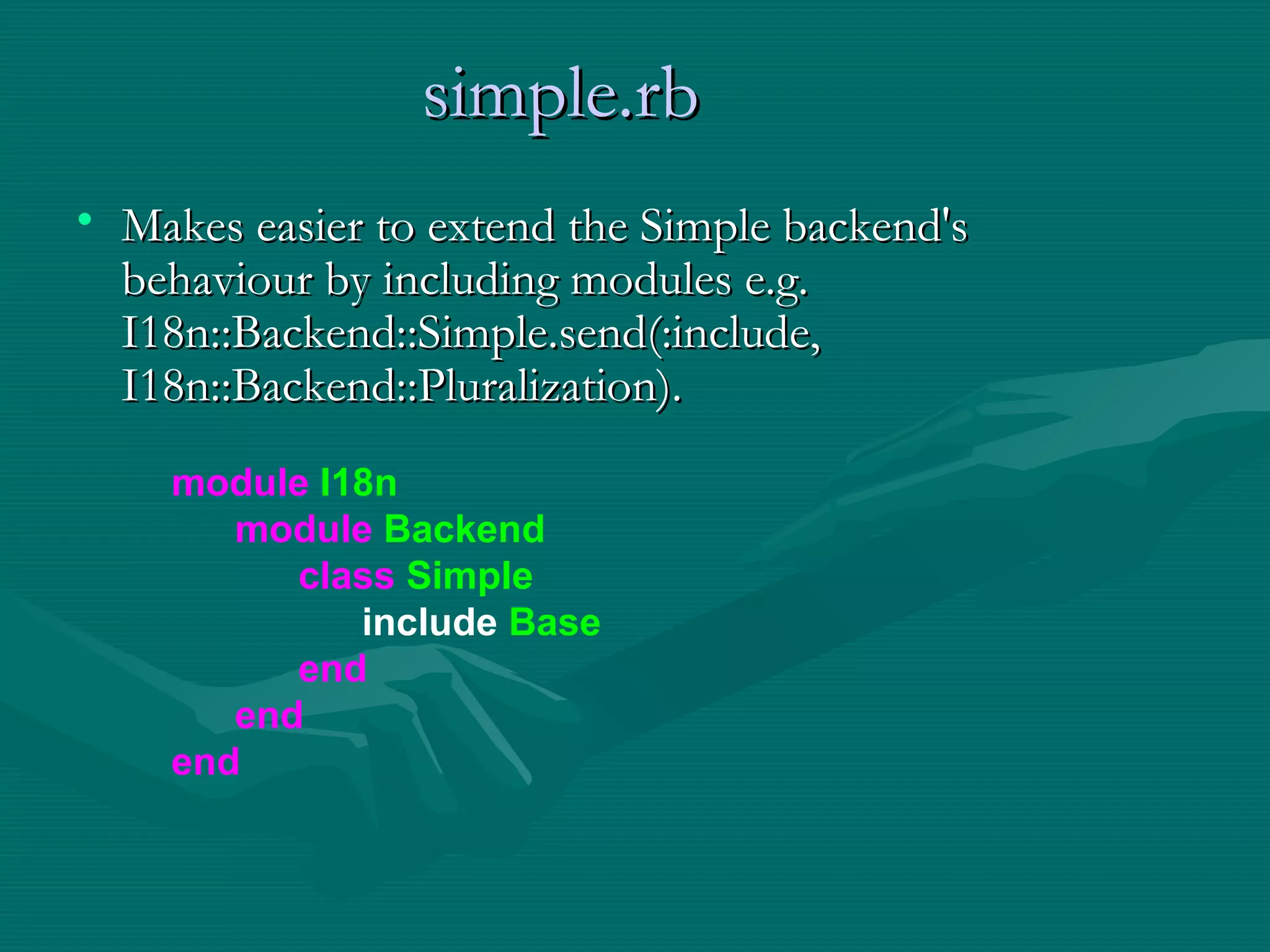 simple.rb

• Makes easier to extend the Simple backend's behaviour by including modules e.g. I18n::Backend::Simple.send(:include, I18n::Backend::Pluralization).

module I18n
module Backend
class Simple
include Base
end
end
end